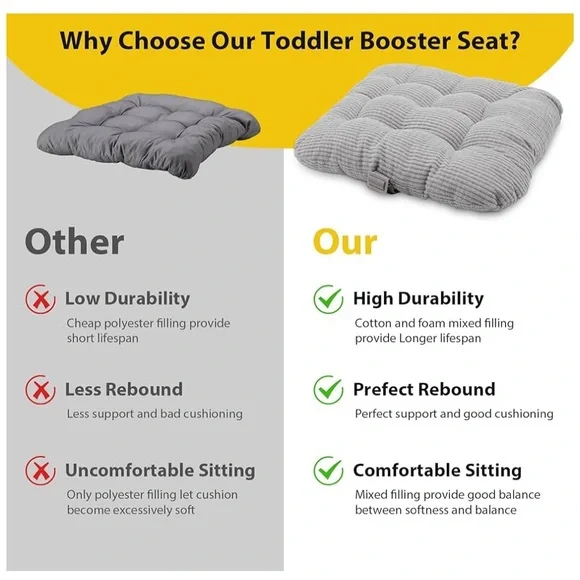 Why Choose Our Toddler Booster Seat?

Other

Low Durability
Cheap polyester filling provide short lifespan

Less Rebound
Less support and bad cushioning

Uncomfortable Sitting
Only polyester filling let cushion become excessively soft

Our

High Durability
Cotton and foam mixed filling provide Longer lifespan

Prefect Rebound
Perfect support and good cushioning

Comfortable Sitting
Mixed filling provide good balance between softness and balance